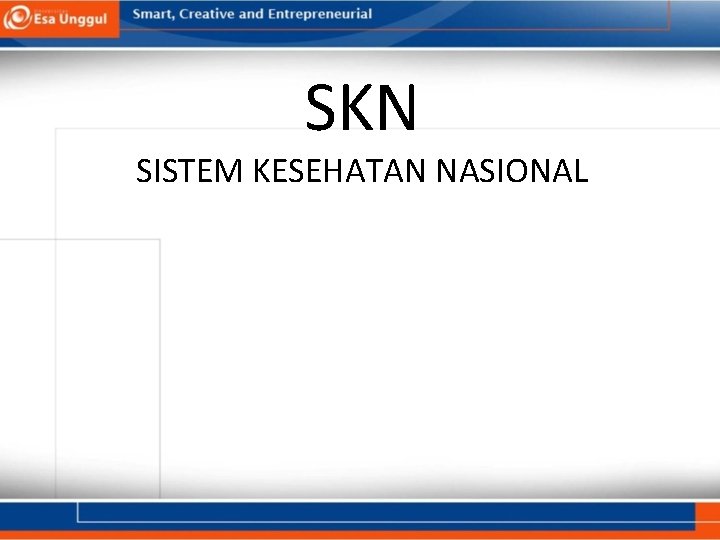 Esa Unggul

Smart, Creative and Entrepreneurial

SKN

SISTEM KESEHATAN NASIONAL